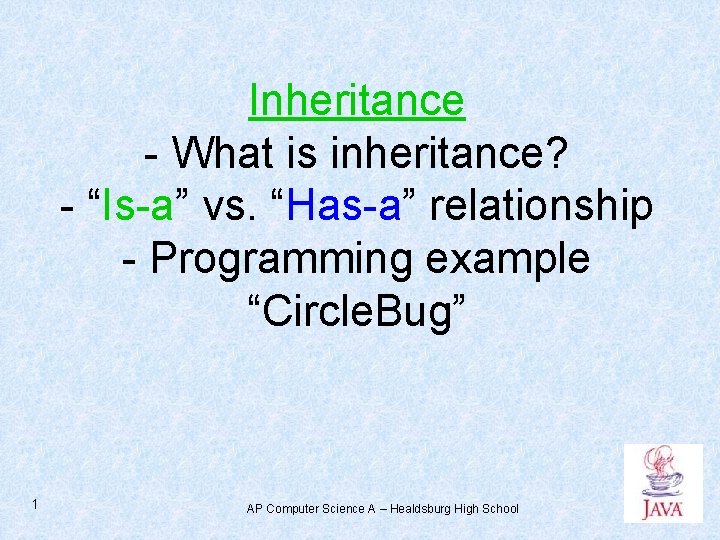 Inheritance
- What is inheritance?
- “Is-a” vs. “Has-a” relationship
- Programming example “CircleBug”

1

AP Computer Science A – Healdsburg High School

JAVA